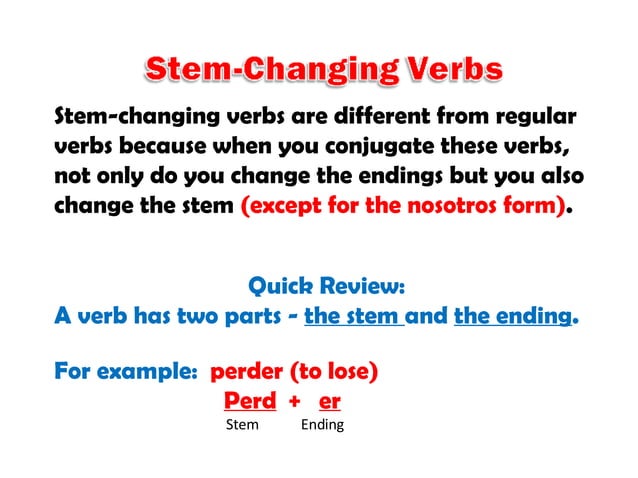 Stem-Changing Verbs

Stem-changing verbs are different from regular verbs because when you conjugate these verbs, not only do you change the endings but you also change the stem (except for the nosotros form).

Quick Review:
A verb has two parts - the stem and the ending.

For example: perder (to lose)
Perd + er
Stem Ending